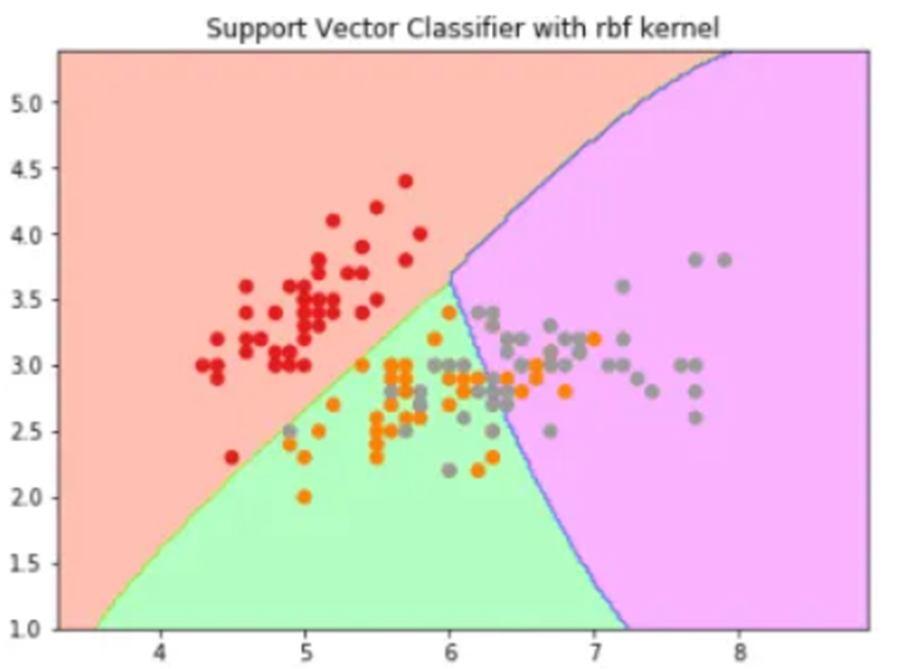 Support Vector Classifier with rbf kernel

5.0
4.5
4.0
3.5
3.0
2.5
2.0
1.5
1.0

4
5
6
7
8